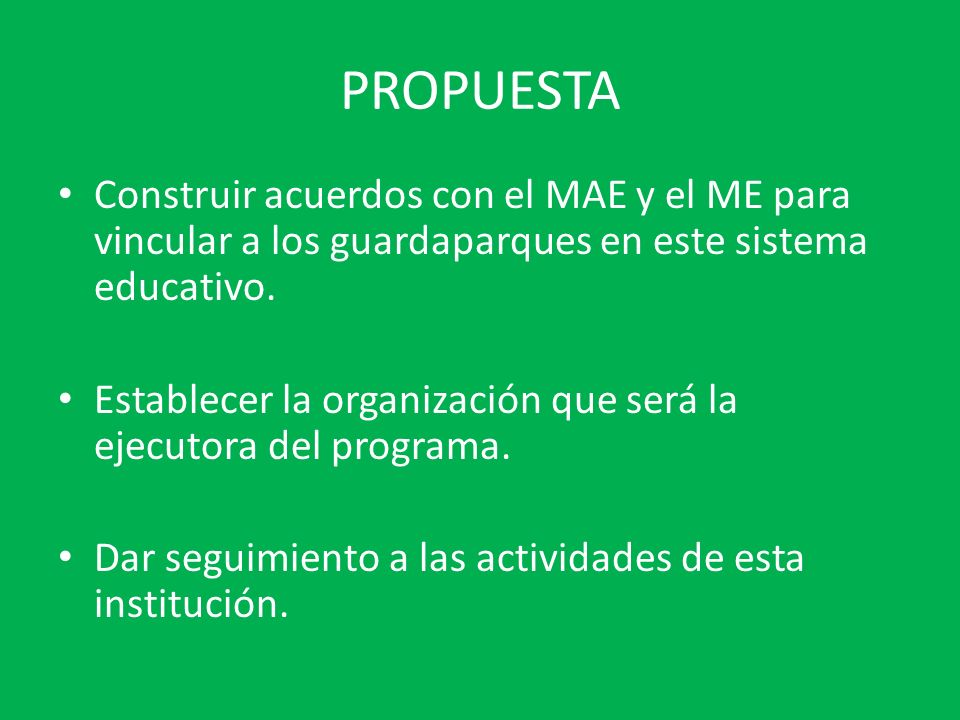 PROPUESTA

• Construir acuerdos con el MAE y el ME para vincular a los guardaparques en este sistema educativo.

• Establecer la organización que será la ejecutora del programa.

• Dar seguimiento a las actividades de esta institución.